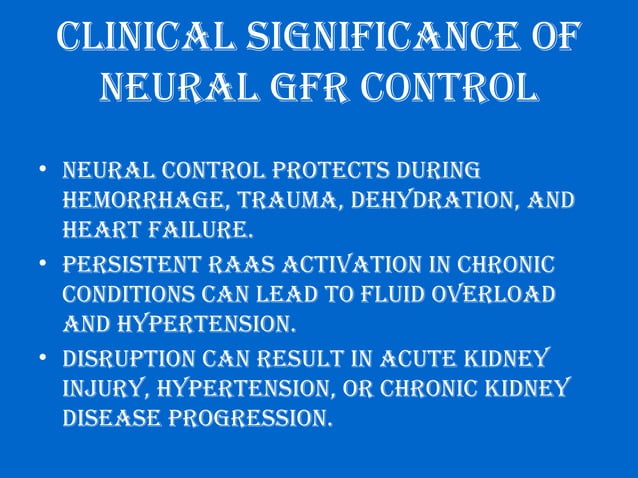 CLINICAL SIGNIFICANCE OF NEURAL GFR CONTROL

• NEURAL CONTROL PROTECTS DURING HEMORRHAGE, TRAUMA, DEHYDRATION, AND HEART FAILURE.
• PERSISTENT RAAS ACTIVATION IN CHRONIC CONDITIONS CAN LEAD TO FLUID OVERLOAD AND HYPERTENSION.
• DISRUPTION CAN RESULT IN ACUTE KIDNEY INJURY, HYPERTENSION, OR CHRONIC KIDNEY DISEASE PROGRESSION.